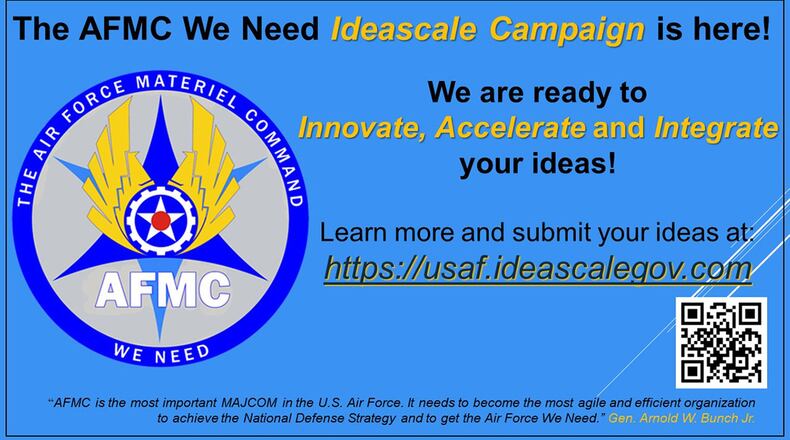 The AFMC We Need Ideascale Campaign is here!

THE AIR FORCE MATERIEL COMMAND

AFMC

WE NEED

We are ready to Innovate, Accelerate and Integrate your ideas!

Learn more and submit your ideas at:
https://usaf.ideascalegov.com

"AFMC is the most important MAJCOM in the U.S. Air Force. It needs to become the most agile and efficient organization to achieve the National Defense Strategy and to get the Air Force We Need." Gen. Arnold W. Bunch Jr.